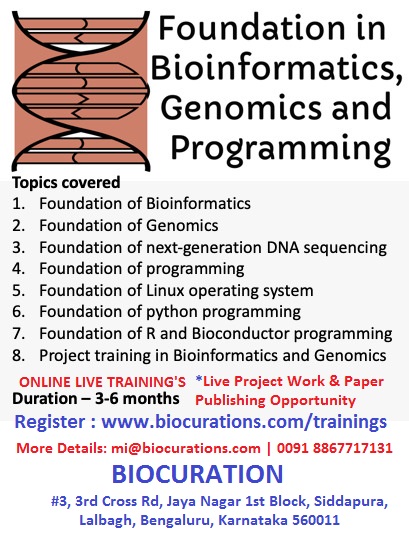 Foundation in Bioinformatics, Genomics and Programming

Topics covered
1. Foundation of Bioinformatics
2. Foundation of Genomics
3. Foundation of next-generation DNA sequencing
4. Foundation of programming
5. Foundation of Linux operating system
6. Foundation of python programming
7. Foundation of R and Bioconductor programming
8. Project training in Bioinformatics and Genomics

ONLINE LIVE TRAINING'S
Duration – 3-6 months

*Live Project Work & Paper Publishing Opportunity

Register : www.biocurations.com/trainings

More Details: mi@biocurations.com | 0091 8867717131

BIOCURATION

#3, 3rd Cross Rd, Jaya Nagar 1st Block, Siddapura, Lalbagh, Bengaluru, Karnataka 560011